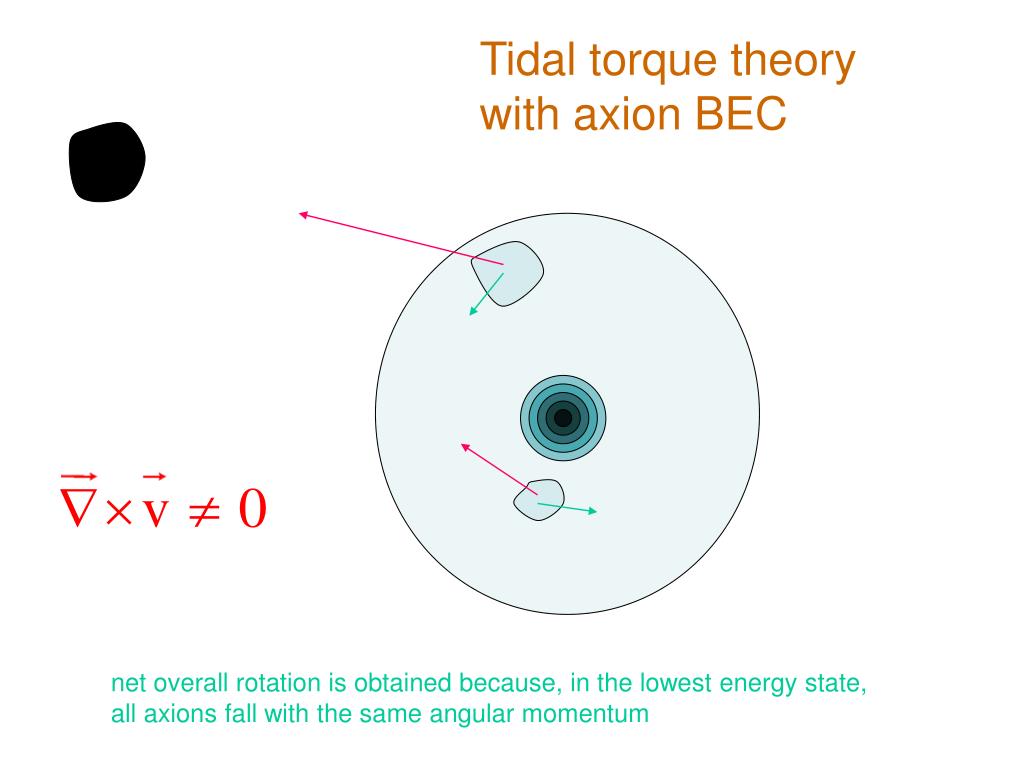 Tidal torque theory with axion BEC

$\vec{\nabla} \times \vec{v} \neq 0$

net overall rotation is obtained because, in the lowest energy state, all axions fall with the same angular momentum